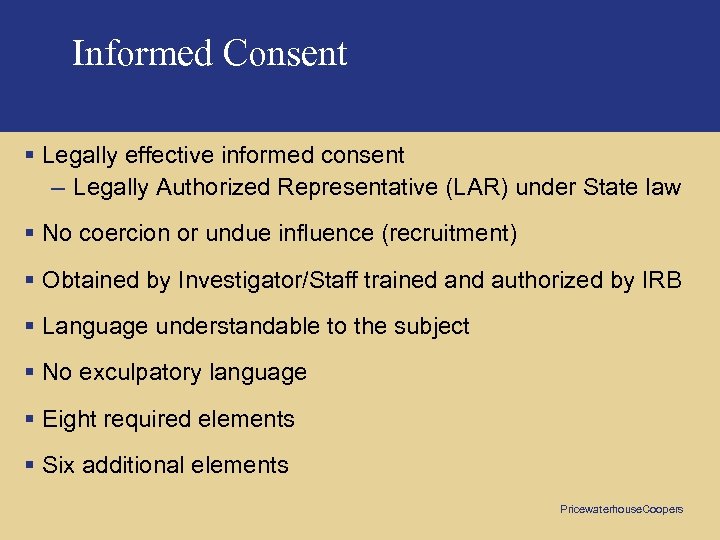 Informed Consent

▪ Legally effective informed consent
– Legally Authorized Representative (LAR) under State law

▪ No coercion or undue influence (recruitment)

▪ Obtained by Investigator/Staff trained and authorized by IRB

▪ Language understandable to the subject

▪ No exculpatory language

▪ Eight required elements

▪ Six additional elements

PricewaterhouseCoopers